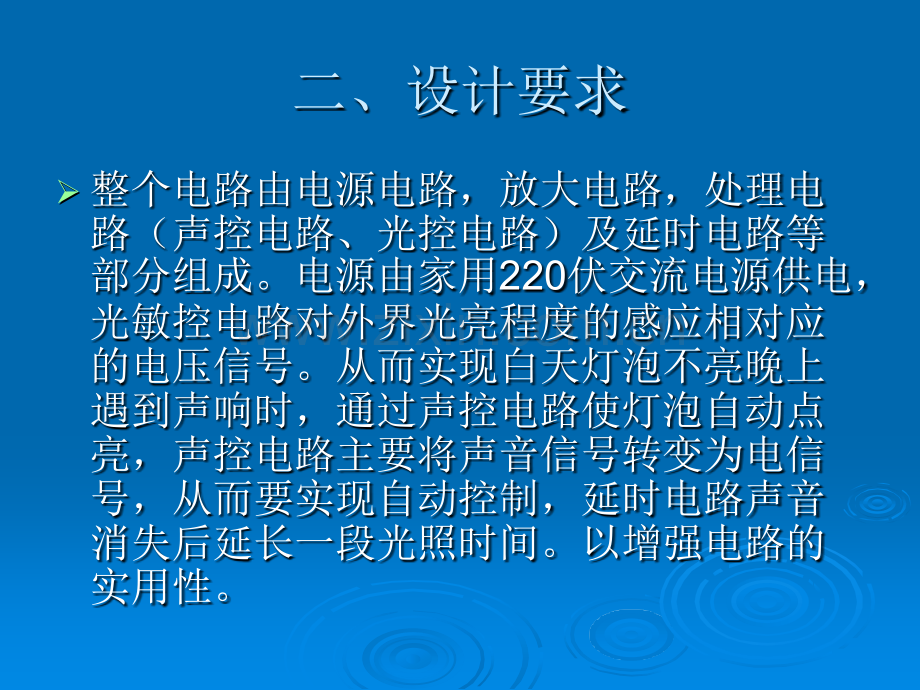 二、设计要求

整个电路由电源电路，放大电路，处理电路（声控电路、光控电路）及延时电路等部分组成。电源由家用220伏交流电源供电，光敏控电路对外界光亮程度的感应相对应的电压信号。从而实现白天灯泡不亮晚上遇到声响时，通过声控电路使灯泡自动点亮，声控电路主要将声音信号转变为电信号，从而要实现自动控制，延时电路声音消失后延长一段光照时间。以增强电路的实用性。